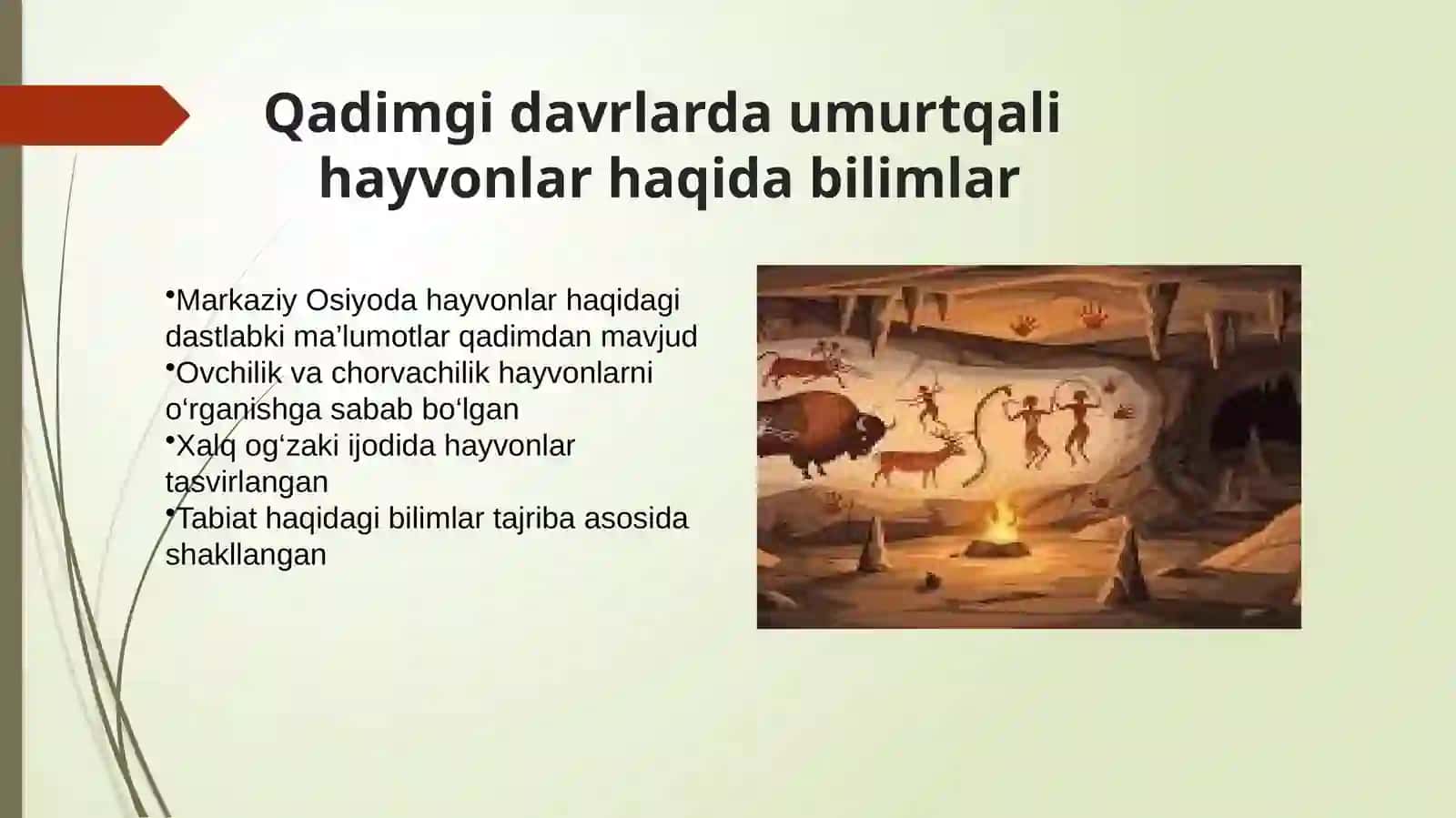 Qadimgi davrlarda umurtqali hayvonlar haqida bilimlar

•Markaziy Osiyoda hayvonlar haqidagi dastlabki ma’lumotlar qadimdan mavjud
•Ovchilik va chorvachilik hayvonlarni o‘rganishga sabab bo‘lgan
•Xalq og‘zaki ijodida hayvonlar tasvirlangan
•Tabiat haqidagi bilimlar tajriba asosida shakllangan